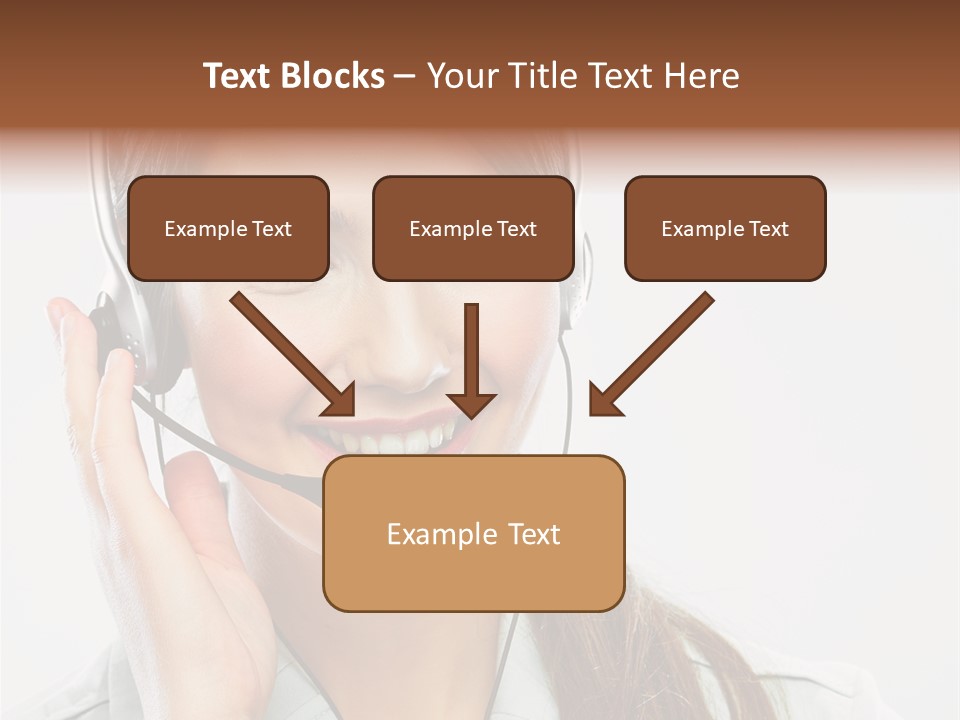 Text Blocks – Your Title Text Here

Example Text

Example Text

Example Text

Example Text